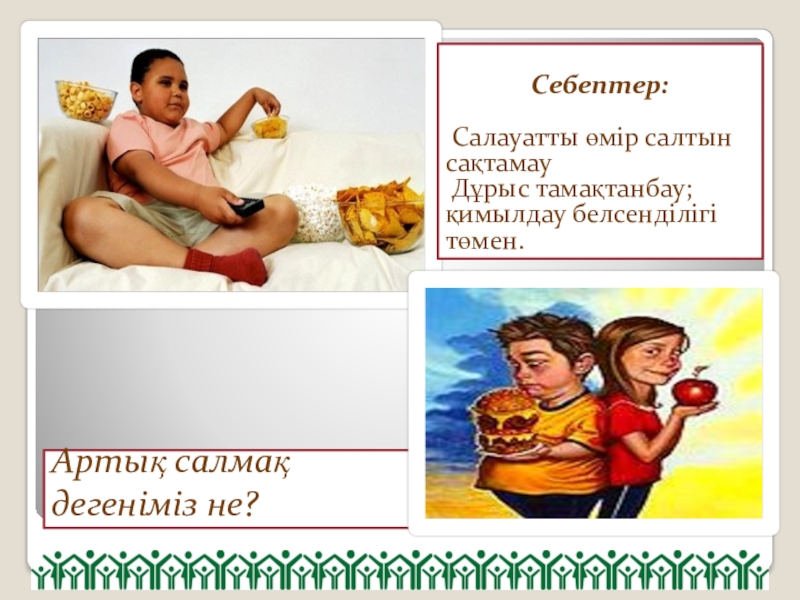 Себептер:

Салауатты өмір салтын сақтамау
Дұрыс тамақтанбау; қимылдау белсенділігі төмен.

Артық салмақ дегеніміз не?